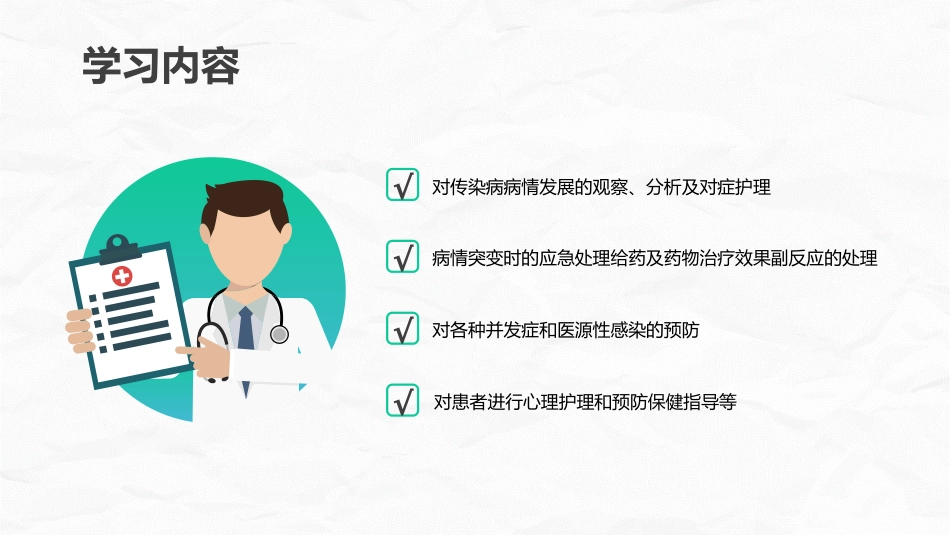 学习内容

√ 对传染病病情发展的观察、分析及对症护理

√ 病情突变时的应急处理给药及药物治疗效果副反应的处理

√ 对各种并发症和医源性感染的预防

√ 对患者进行心理护理和预防保健指导等